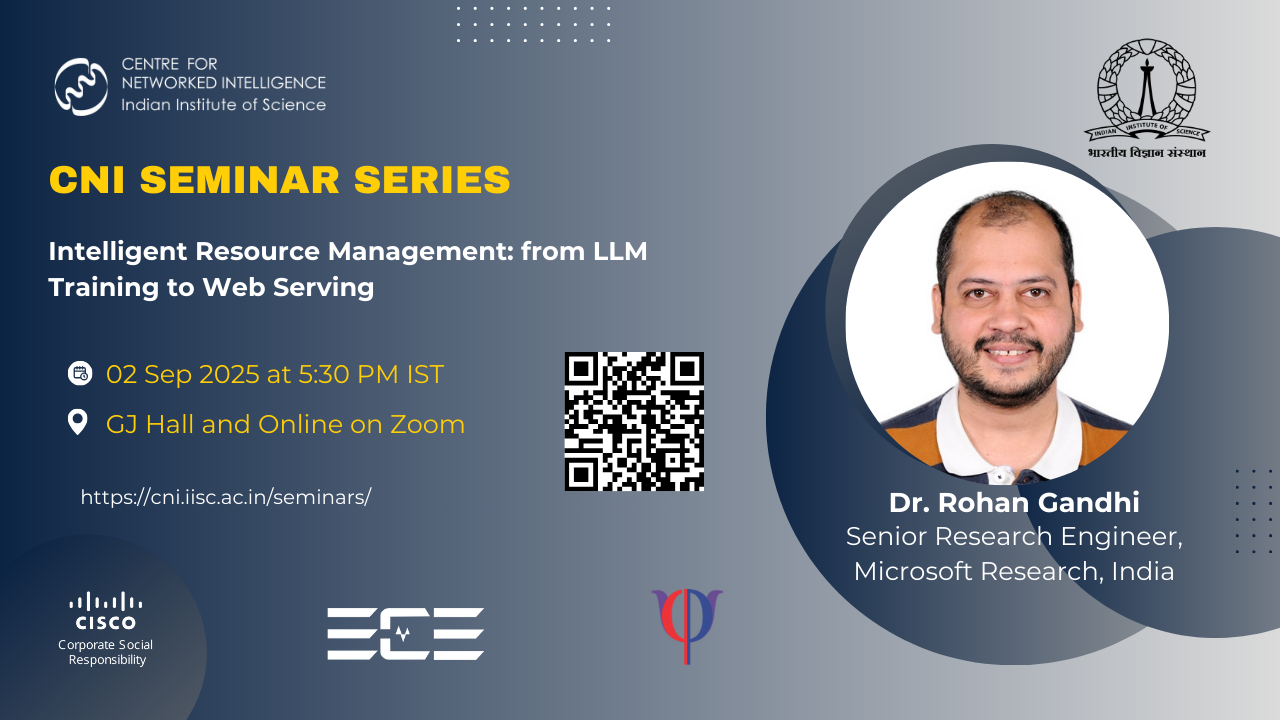 CENTRE FOR NETWORKED INTELLIGENCE
Indian Institute of Science

INDIAN INSTITUTE OF SCIENCE
भारतीय विज्ञान संस्थान

CNI SEMINAR SERIES

Intelligent Resource Management: from LLM Training to Web Serving

02 Sep 2025 at 5:30 PM IST

GJ Hall and Online on Zoom

https://cni.iisc.ac.in/seminars/

Dr. Rohan Gandhi
Senior Research Engineer,
Microsoft Research, India

CISCO
Corporate Social Responsibility

ECE